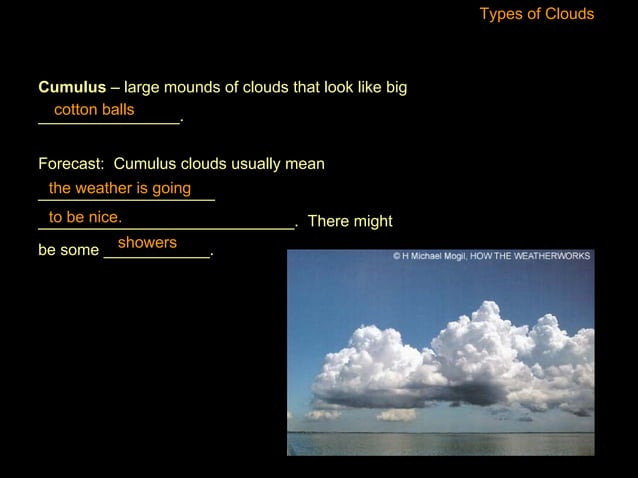 Types of Clouds

**Cumulus** – large mounds of clouds that look like big cotton balls.

Forecast: Cumulus clouds usually mean the weather is going to be nice. There might be some showers.

© H Michael Mogil, HOW THE WEATHERWORKS